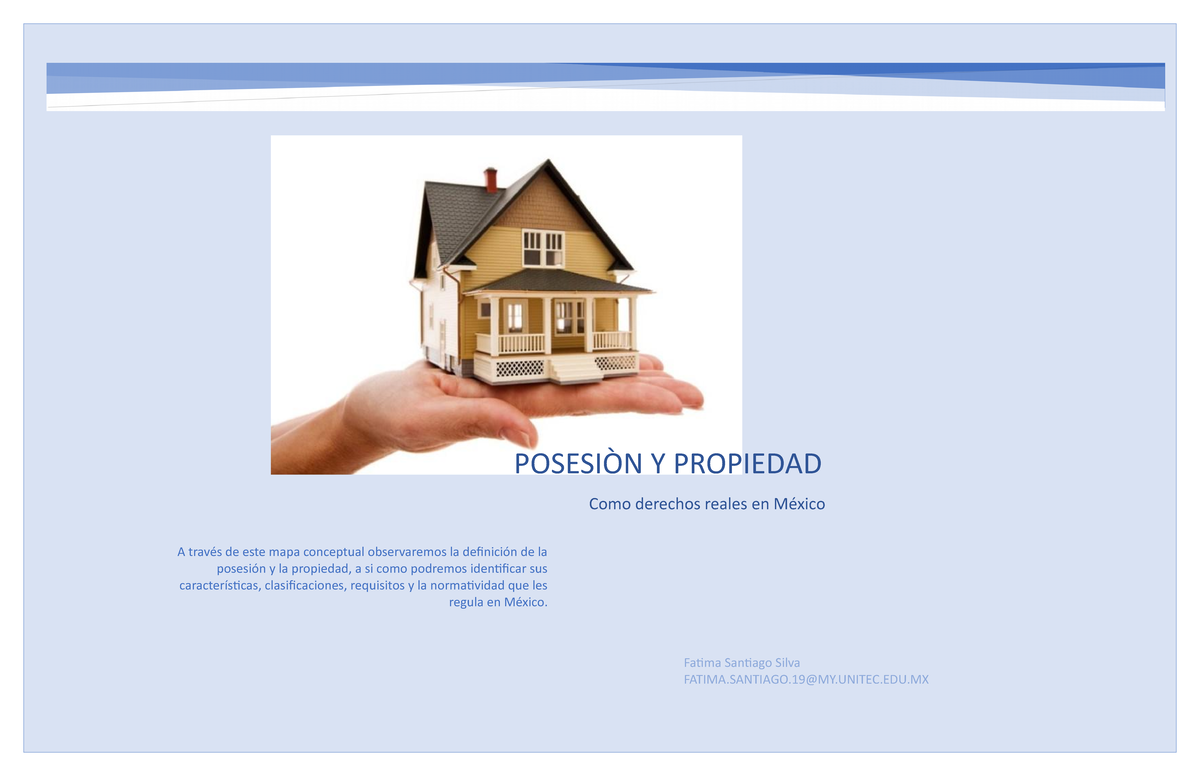 POSESIÒN Y PROPIEDAD

Como derechos reales en México

A través de este mapa conceptual observaremos la definición de la posesión y la propiedad, a si como podremos identificar sus características, clasificaciones, requisitos y la normatividad que les regula en México.

Fatima Santiago Silva
FATIMA.SANTIAGO.19@MY.UNITEC.EDU.MX